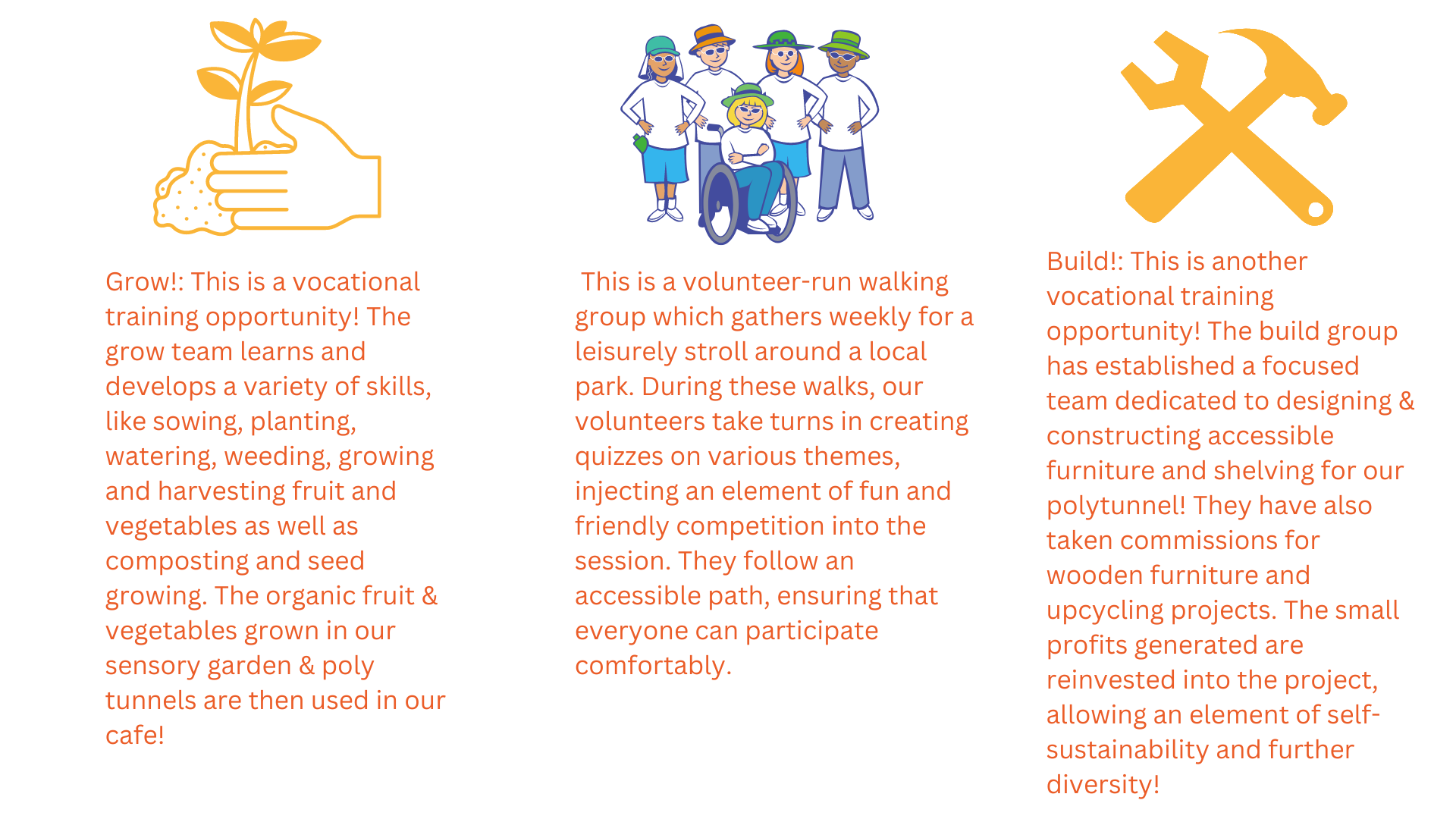 Grow!: This is a vocational training opportunity! The grow team learns and develops a variety of skills, like sowing, planting, watering, weeding, growing and harvesting fruit and vegetables as well as composting and seed growing. The organic fruit & vegetables grown in our sensory garden & poly tunnels are then used in our cafe!

This is a volunteer-run walking group which gathers weekly for a leisurely stroll around a local park. During these walks, our volunteers take turns in creating quizzes on various themes, injecting an element of fun and friendly competition into the session. They follow an accessible path, ensuring that everyone can participate comfortably.

Build!: This is another vocational training opportunity! The build group has established a focused team dedicated to designing & constructing accessible furniture and shelving for our polytunnel! They have also taken commissions for wooden furniture and upcycling projects. The small profits generated are reinvested into the project, allowing an element of self-sustainability and further diversity!